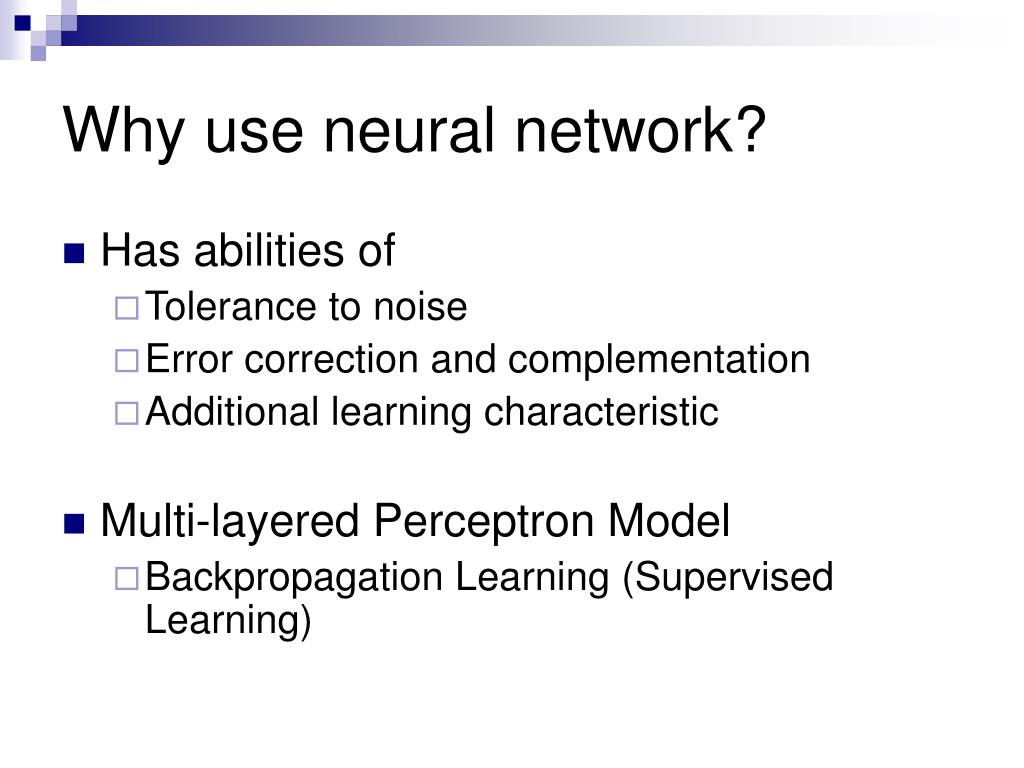 Why use neural network?

Has abilities of

Tolerance to noise

Error correction and complementation

Additional learning characteristic

Multi-layered Perceptron Model

Backpropagation Learning (Supervised Learning)